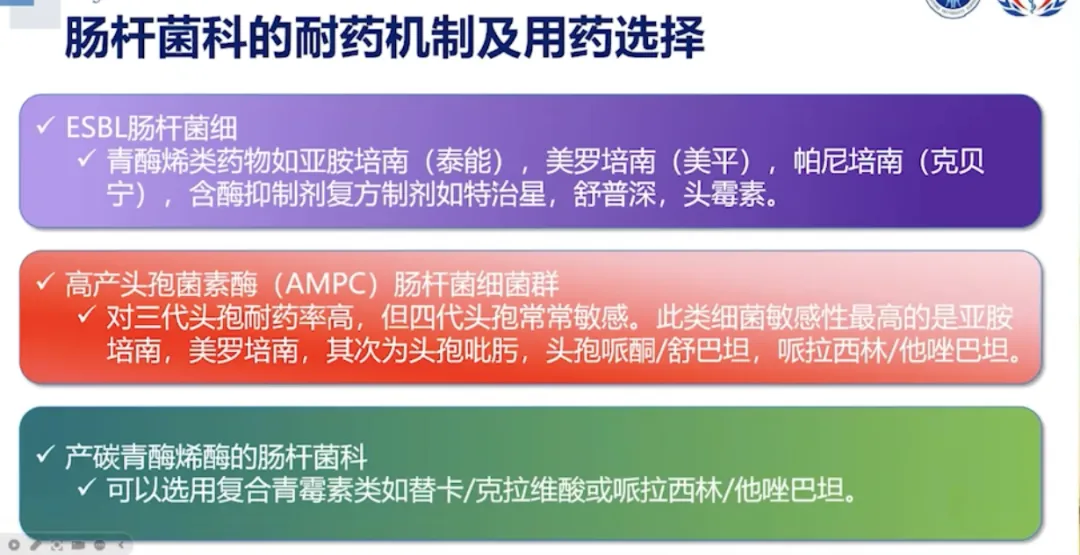 肠杆菌科的耐药机制及用药选择

✓ ESBL肠杆菌细
✓ 青酶烯类药物如亚胺培南（泰能），美罗培南（美平），帕尼培南（克贝宁），含酶抑制剂复方制剂如特治星，舒普深，头霉素。

✓ 高产头孢菌素酶（AMPC）肠杆菌细菌群
✓ 对三代头孢耐药率高，但四代头孢常常敏感。此类细菌敏感性最高的是亚胺培南，美罗培南，其次为头孢吡肟，头孢哌酮/舒巴坦，哌拉西林/他唑巴坦。

✓ 产碳青酶烯酶的肠杆菌科
✓ 可以选用复合青霉素类如替卡/克拉维酸或哌拉西林/他唑巴坦。